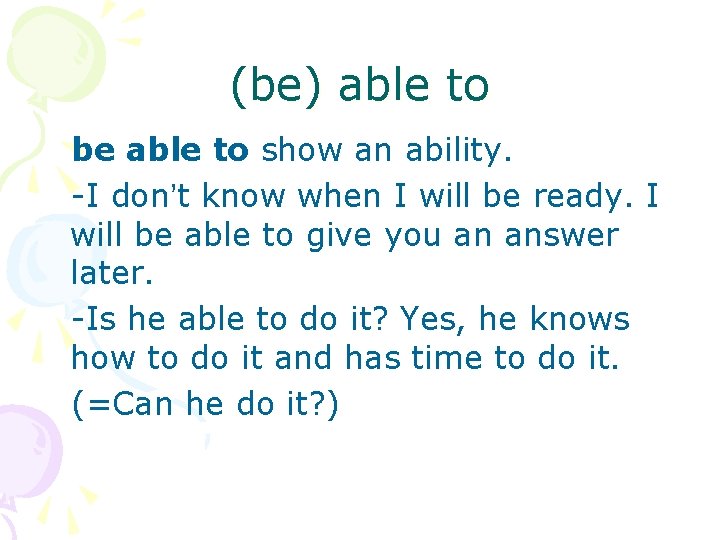 (be) able to

be able to show an ability.

-I don't know when I will be ready. I will be able to give you an answer later.

-Is he able to do it? Yes, he knows how to do it and has time to do it.

(=Can he do it?)